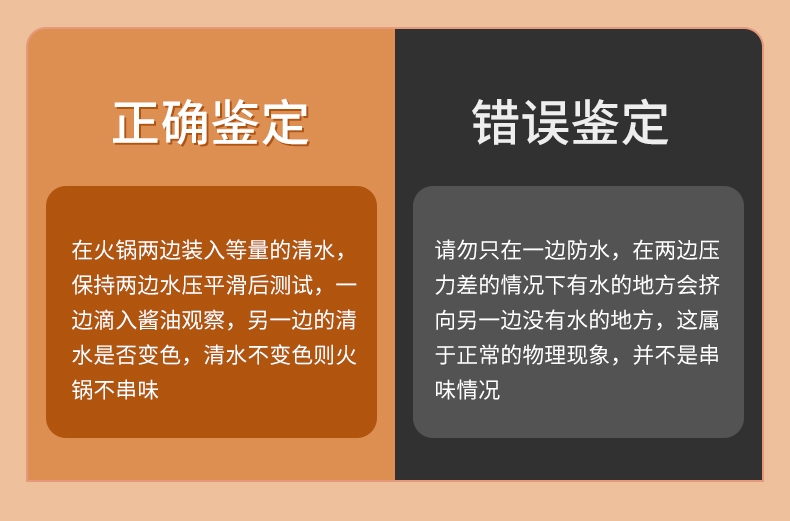 正确鉴定

在火锅两边装入等量的清水，保持两边水压平滑后测试，一边滴入酱油观察，另一边的清水是否变色，清水不变色则火锅不串味

错误鉴定

请勿只在一边防水，在两边压力差的情况下有水的地方会挤向另一边没有水的地方，这属于正常的物理现象，并不是串味情况